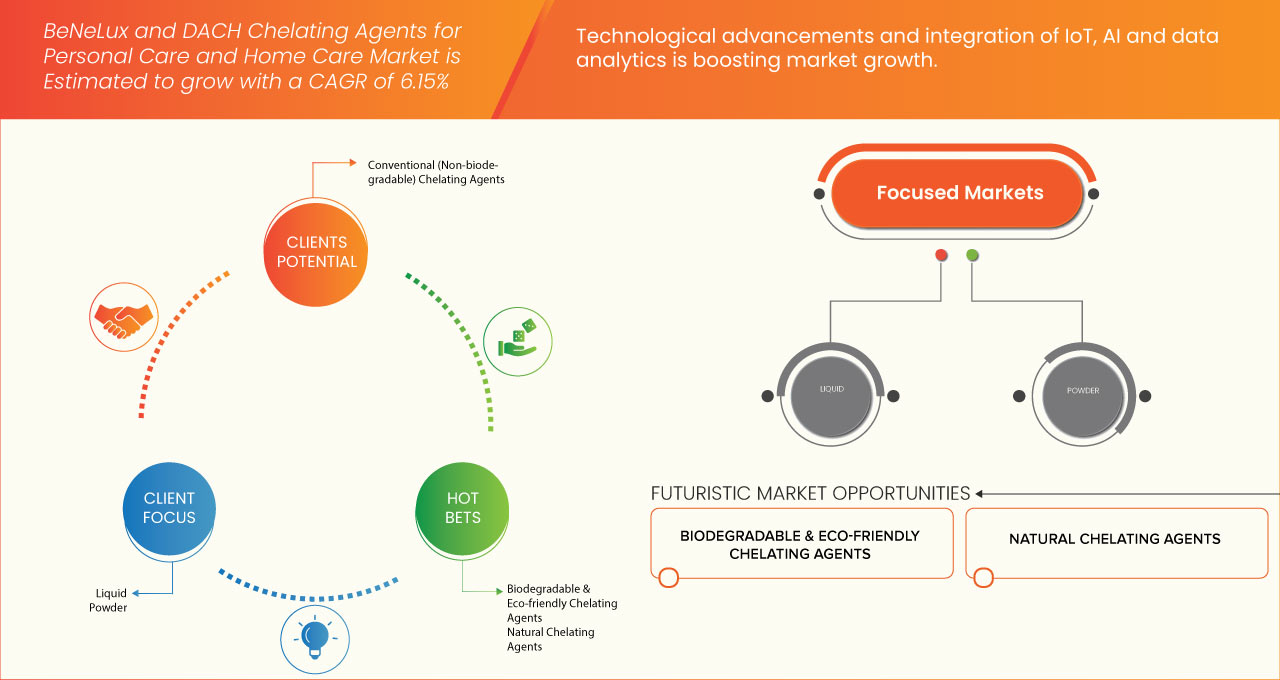 BeNeLux and DACH Chelating Agents for Personal Care and Home Care Market is Estimated to grow with a CAGR of 6.15%

Technological advancements and integration of IoT, AI and data analytics is boosting market growth.

Conventional (Non-biodegradable) Chelating Agents

CLIENTS POTENTIAL

CLIENT FOCUS

Liquid
Powder

HOT BETS

Biodegradable & Eco-friendly Chelating Agents
Natural Chelating Agents

Focused Markets

LIQUID

POWDER

FUTURISTIC MARKET OPPORTUNITIES

BIODEGRADABLE & ECO-FRIENDLY CHELATING AGENTS

NATURAL CHELATING AGENTS